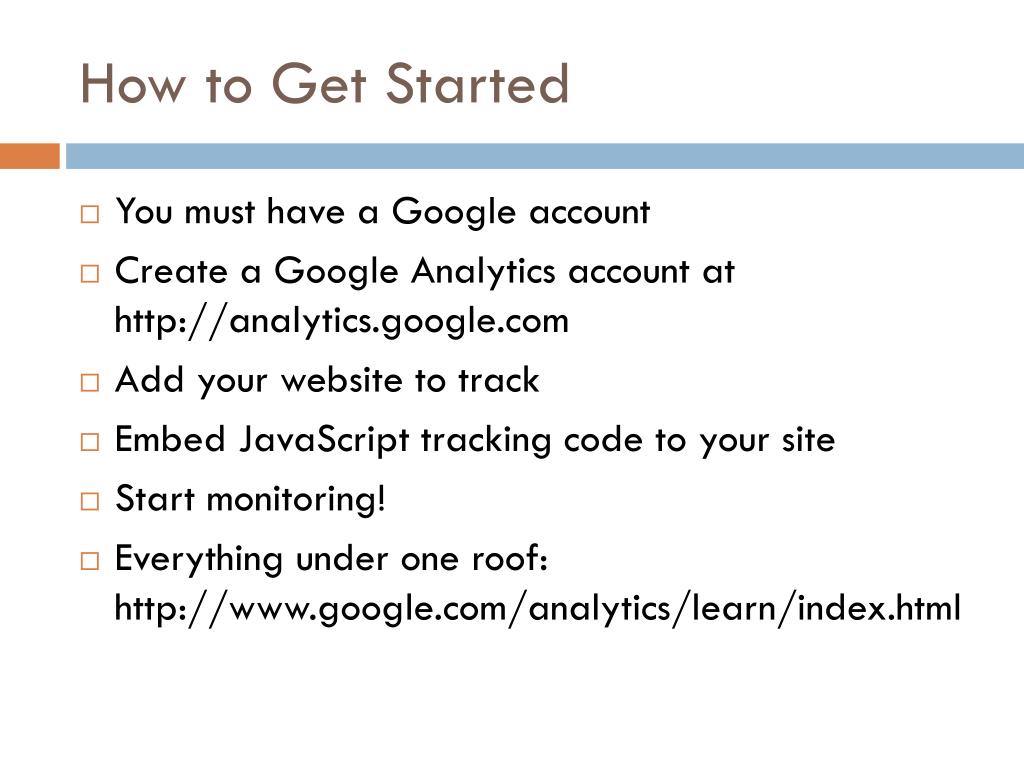 How to Get Started

□ You must have a Google account
□ Create a Google Analytics account at http://analytics.google.com
□ Add your website to track
□ Embed JavaScript tracking code to your site
□ Start monitoring!
□ Everything under one roof: http://www.google.com/analytics/learn/index.html